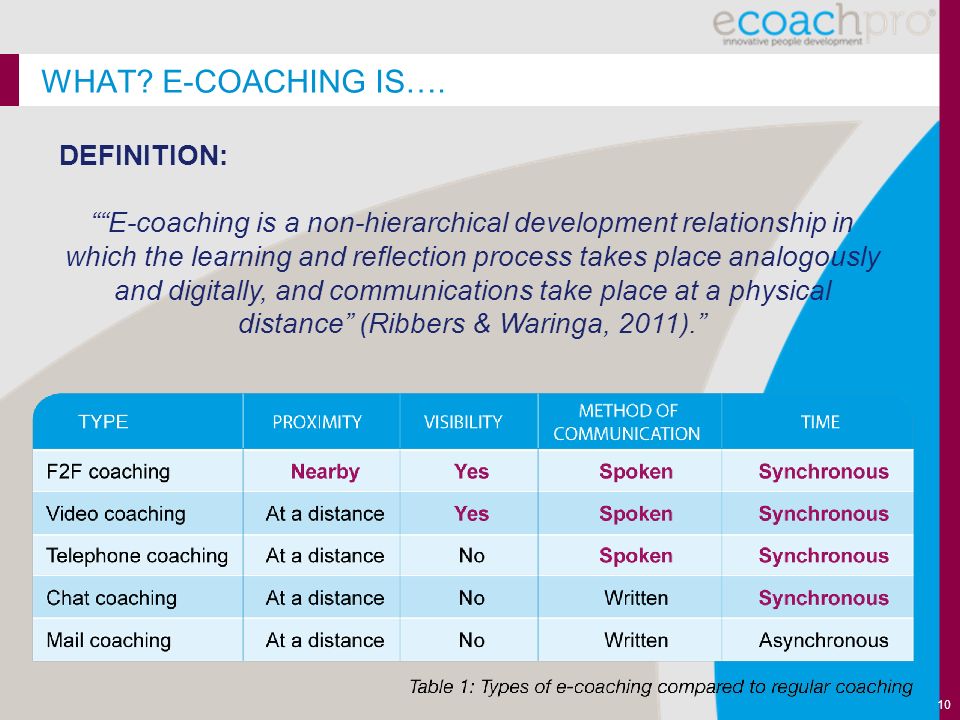 ecoachpro®
innovative people development

WHAT? E-COACHING IS….

DEFINITION:

““E-coaching is a non-hierarchical development relationship in which the learning and reflection process takes place analogously and digitally, and communications take place at a physical distance” (Ribbers & Waringa, 2011).”

| TYPE | PROXIMITY | VISIBILITY | METHOD OF COMMUNICATION | TIME |
|---|---|---|---|---|
| F2F coaching | Nearby | Yes | Spoken | Synchronous |
| Video coaching | At a distance | Yes | Spoken | Synchronous |
| Telephone coaching | At a distance | No | Spoken | Synchronous |
| Chat coaching | At a distance | No | Written | Synchronous |
| Mail coaching | At a distance | No | Written | Asynchronous |

Table 1: Types of e-coaching compared to regular coaching

10